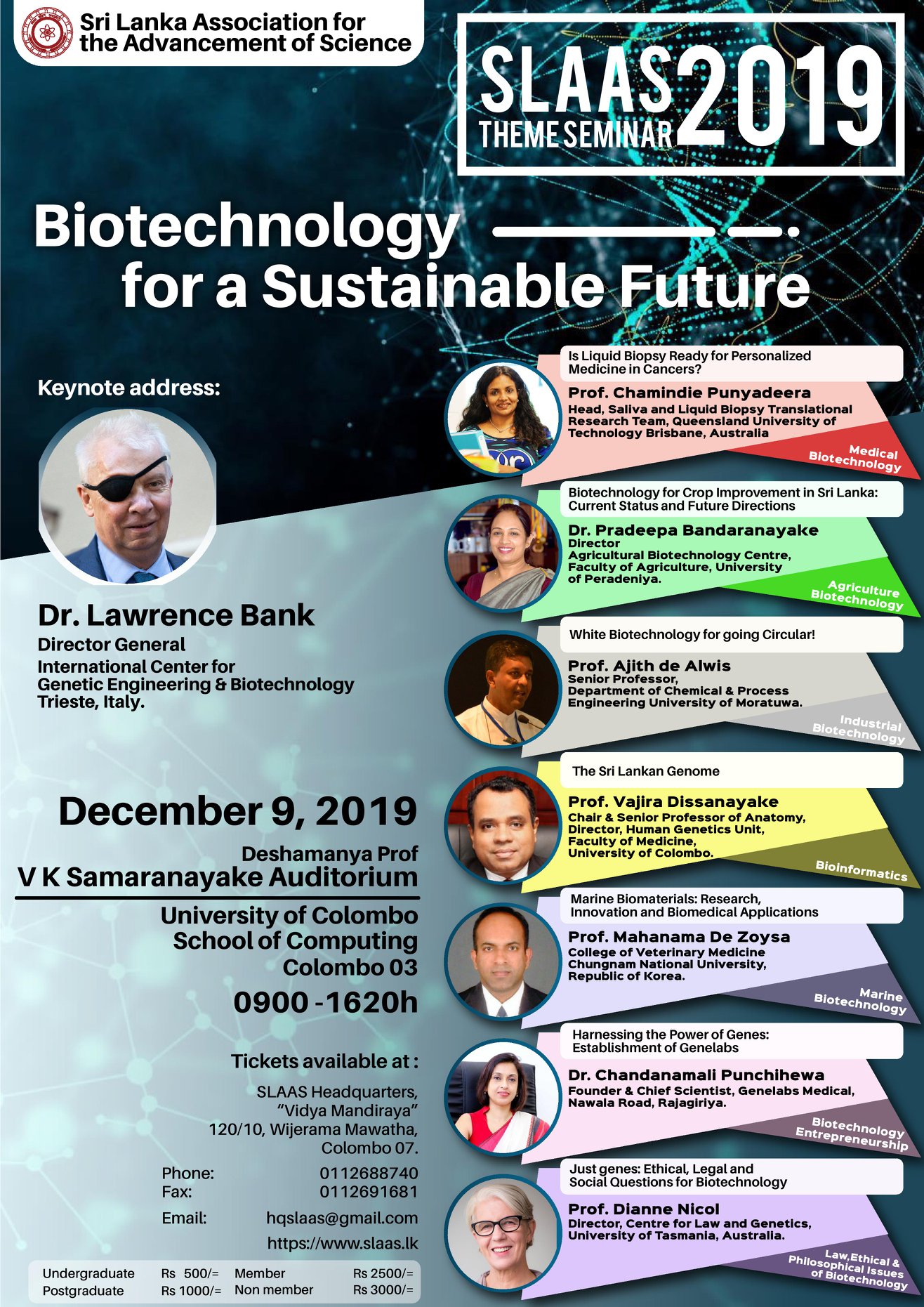 Sri Lanka Association for the Advancement of Science

SLAAS THEME SEMINAR 2019

Biotechnology for a Sustainable Future

Keynote address:

Dr. Lawrence Bank
Director General
International Center for Genetic Engineering & Biotechnology Trieste, Italy.

December 9, 2019
Deshamanya Prof
V K Samaranayake Auditorium
University of Colombo School of Computing Colombo 03
0900 -1620h

Tickets available at :
SLAAS Headquarters, "Vidya Mandiraya" 120/10, Wijerama Mawatha, Colombo 07.
Phone: 0112688740
Fax: 0112691681
Email: hqslaas@gmail.com
https://www.slaas.lk

| Undergraduate | Rs 500/= | Member | Rs 2500/= |
|---|---|---|---|
| Postgraduate | Rs 1000/= | Non member | Rs 3000/= |

Is Liquid Biopsy Ready for Personalized Medicine in Cancers?
Prof. Chamindie Punyadeera
Head, Saliva and Liquid Biopsy Translational Research Team, Queensland University of Technology Brisbane, Australia
Medical Biotechnology

Biotechnology for Crop Improvement in Sri Lanka: Current Status and Future Directions
Dr. Pradeepa Bandaranayake
Director
Agricultural Biotechnology Centre, Faculty of Agriculture, University of Peradeniya.
Agriculture Biotechnology

White Biotechnology for going Circular!
Prof. Ajith de Alwis
Senior Professor, Department of Chemical & Process Engineering University of Moratuwa.
Industrial Biotechnology

The Sri Lankan Genome
Prof. Vajira Dissanayake
Chair & Senior Professor of Anatomy, Director, Human Genetics Unit, Faculty of Medicine, University of Colombo.
Bioinformatics

Marine Biomaterials: Research, Innovation and Biomedical Applications
Prof. Mahanama De Zoysa
College of Veterinary Medicine Chungnam National University, Republic of Korea.
Marine Biotechnology

Harnessing the Power of Genes: Establishment of Genelabs
Dr. Chandanamali Punchihewa
Founder & Chief Scientist, Genelabs Medical, Nawala Road, Rajagiriya.
Biotechnology Entrepreneurship

Just genes: Ethical, Legal and Social Questions for Biotechnology
Prof. Dianne Nicol
Director, Centre for Law and Genetics, University of Tasmania, Australia.
Law,Ethical & Philosophical Issues of Biotechnology